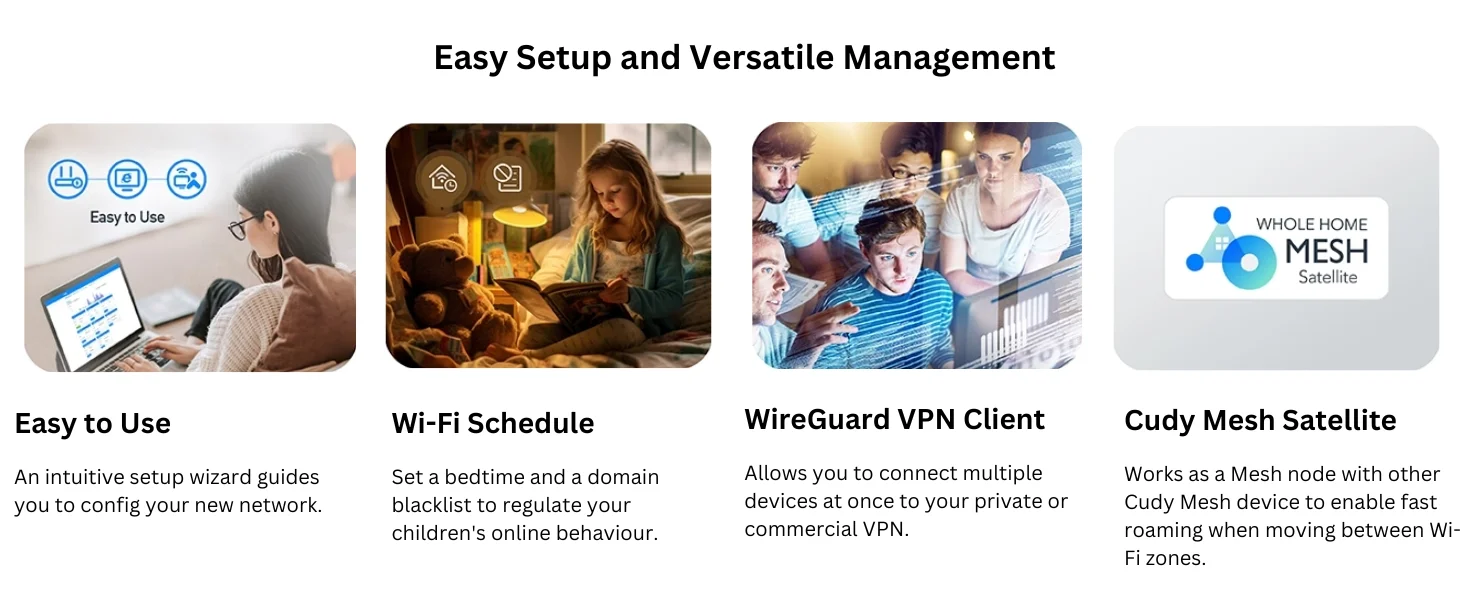 Easy Setup and Versatile Management

Easy to Use

Easy to Use

An intuitive setup wizard guides you to config your new network.

Wi-Fi Schedule

Set a bedtime and a domain blacklist to regulate your children's online behaviour.

WireGuard VPN Client

Allows you to connect multiple devices at once to your private or commercial VPN.

WHOLE HOME MESH Satellite

Cudy Mesh Satellite

Works as a Mesh node with other Cudy Mesh device to enable fast roaming when moving between Wi-Fi zones.